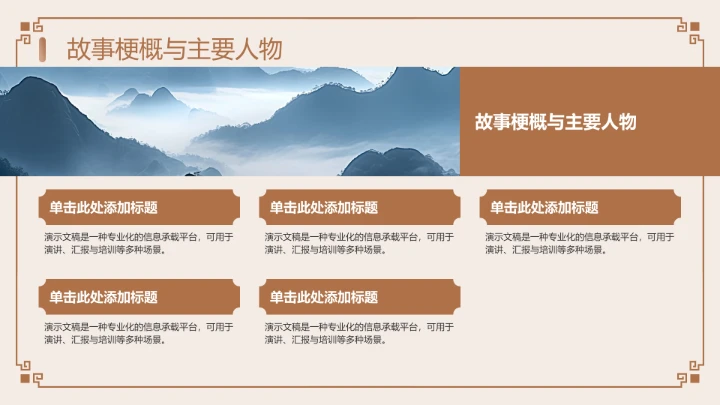 故事梗概与主要人物

故事梗概与主要人物

单击此处添加标题

演示文稿是一种专业化的信息承载平台，可用于演讲、汇报与培训等多种场景。

单击此处添加标题

演示文稿是一种专业化的信息承载平台，可用于演讲、汇报与培训等多种场景。

单击此处添加标题

演示文稿是一种专业化的信息承载平台，可用于演讲、汇报与培训等多种场景。

单击此处添加标题

演示文稿是一种专业化的信息承载平台，可用于演讲、汇报与培训等多种场景。

单击此处添加标题

演示文稿是一种专业化的信息承载平台，可用于演讲、汇报与培训等多种场景。